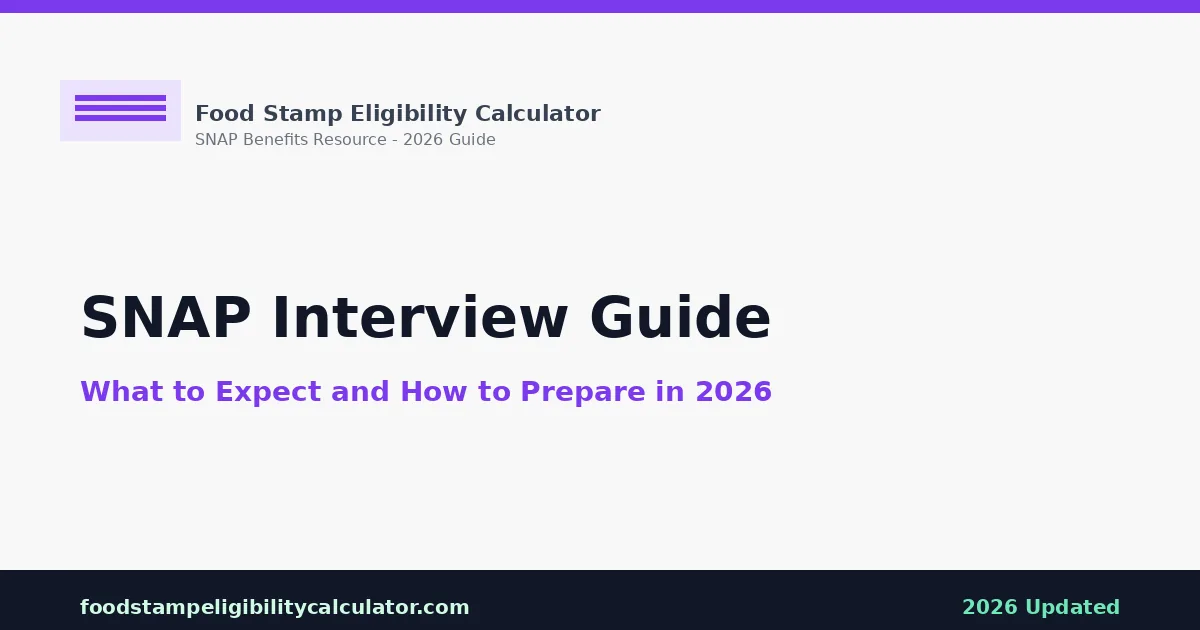 Food Stamp Eligibility Calculator
SNAP Benefits Resource - 2026 Guide

SNAP Interview Guide

What to Expect and How to Prepare in 2026

foodstampeligibilitycalculator.com

2026 Updated